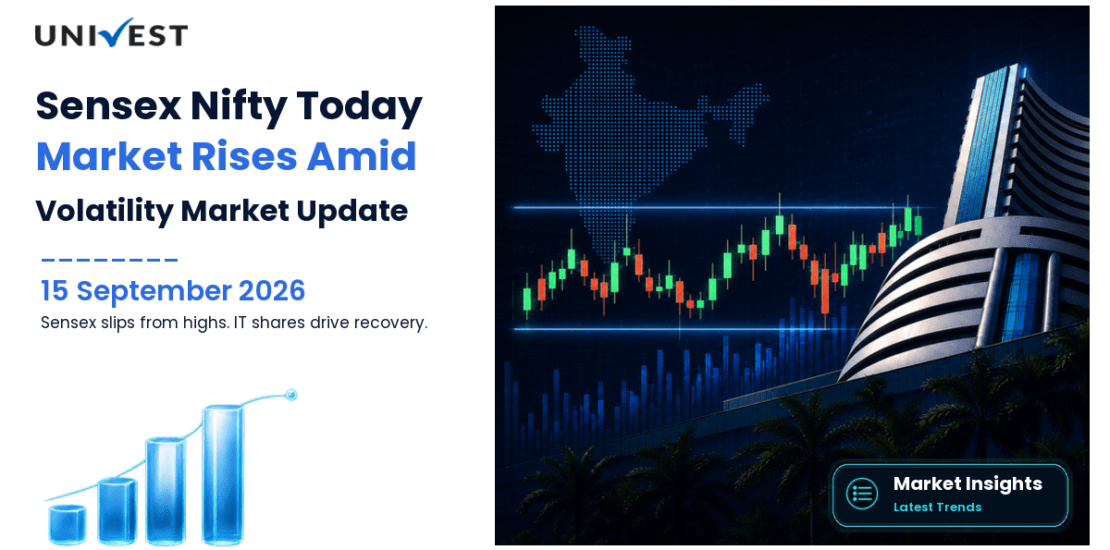 UNIVEST

Sensex Nifty Today
Market Rises Amid
Volatility Market Update

15 September 2026
Sensex slips from highs. IT shares drive recovery.

Market Insights
Latest Trends